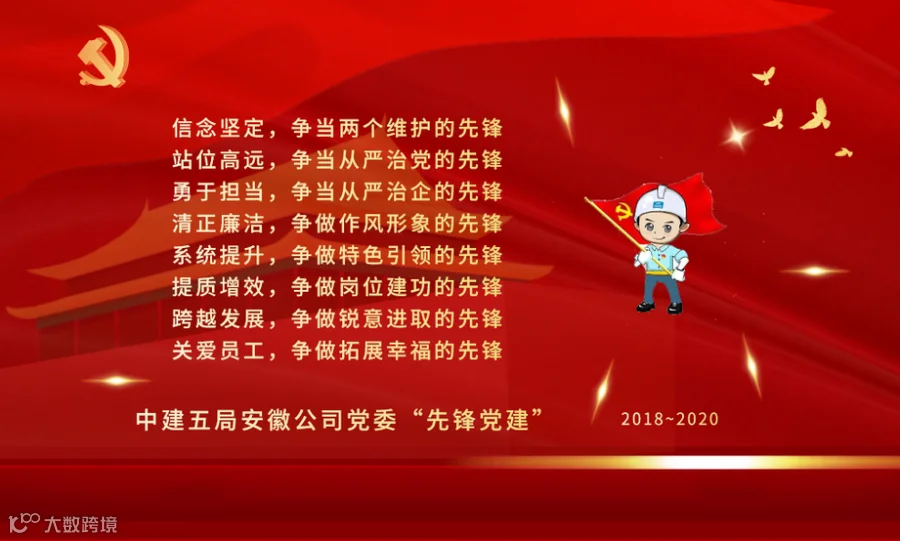 信念坚定，争当两个维护的先锋
站位高远，争当从严治党的先锋
勇于担当，争当从严治企的先锋
清正廉洁，争做作风形象的先锋
系统提升，争做特色引领的先锋
提质增效，争做岗位建功的先锋
跨越发展，争做锐意进取的先锋
关爱员工，争做拓展幸福的先锋

中建五局安徽公司党委“先锋党建”

2018~2020

大数跨境